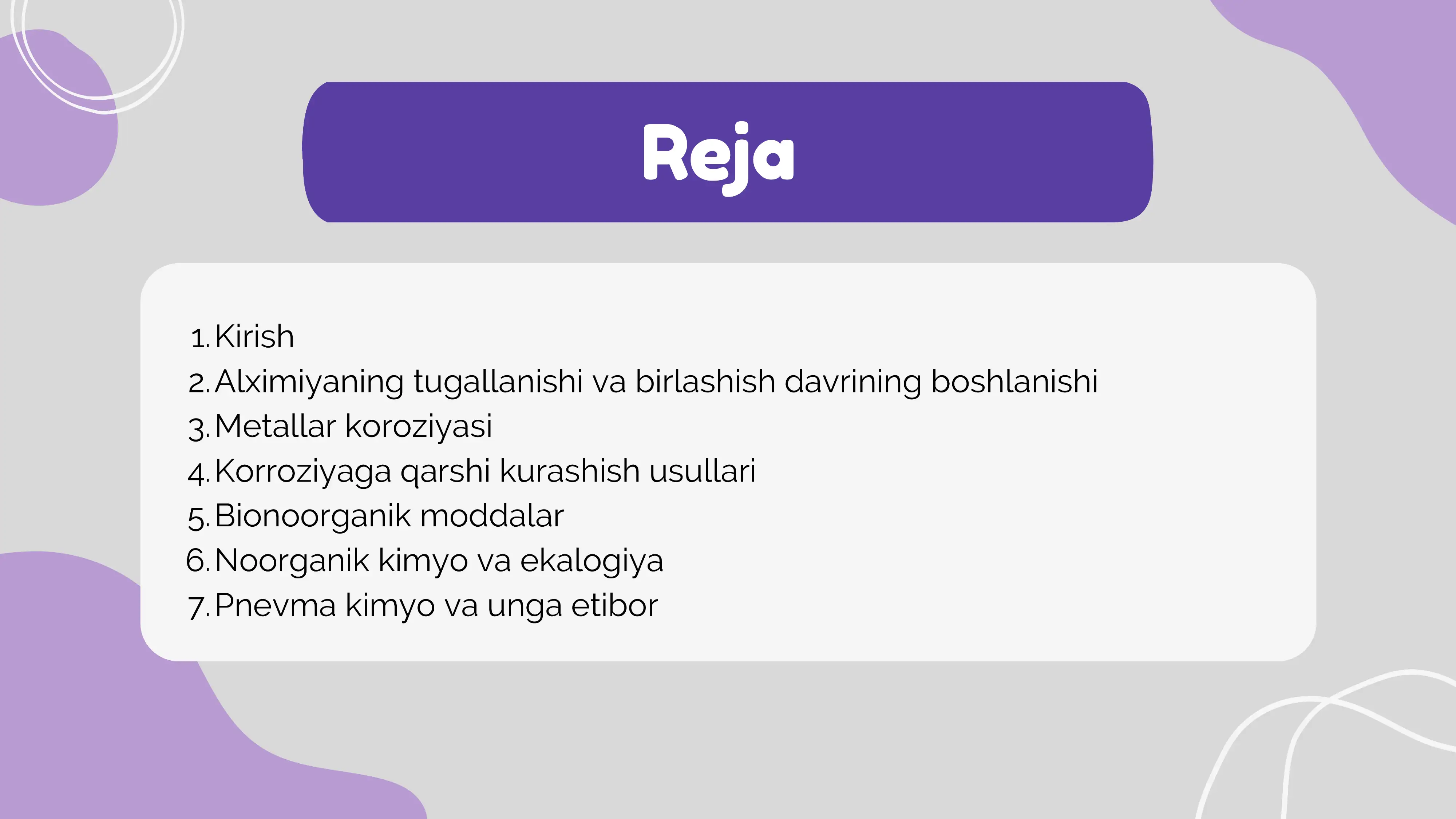 Reja

1. Kirish
2. Alximiyaning tugallanishi va birlashish davrining boshlanishi
3. Metallar koroziyasi
4. Korroziyaga qarshi kurashish usullari
5. Bionoorganik moddalar
6. Noorganik kimyo va ekalogiya
7. Pnevma kimyo va unga etibor